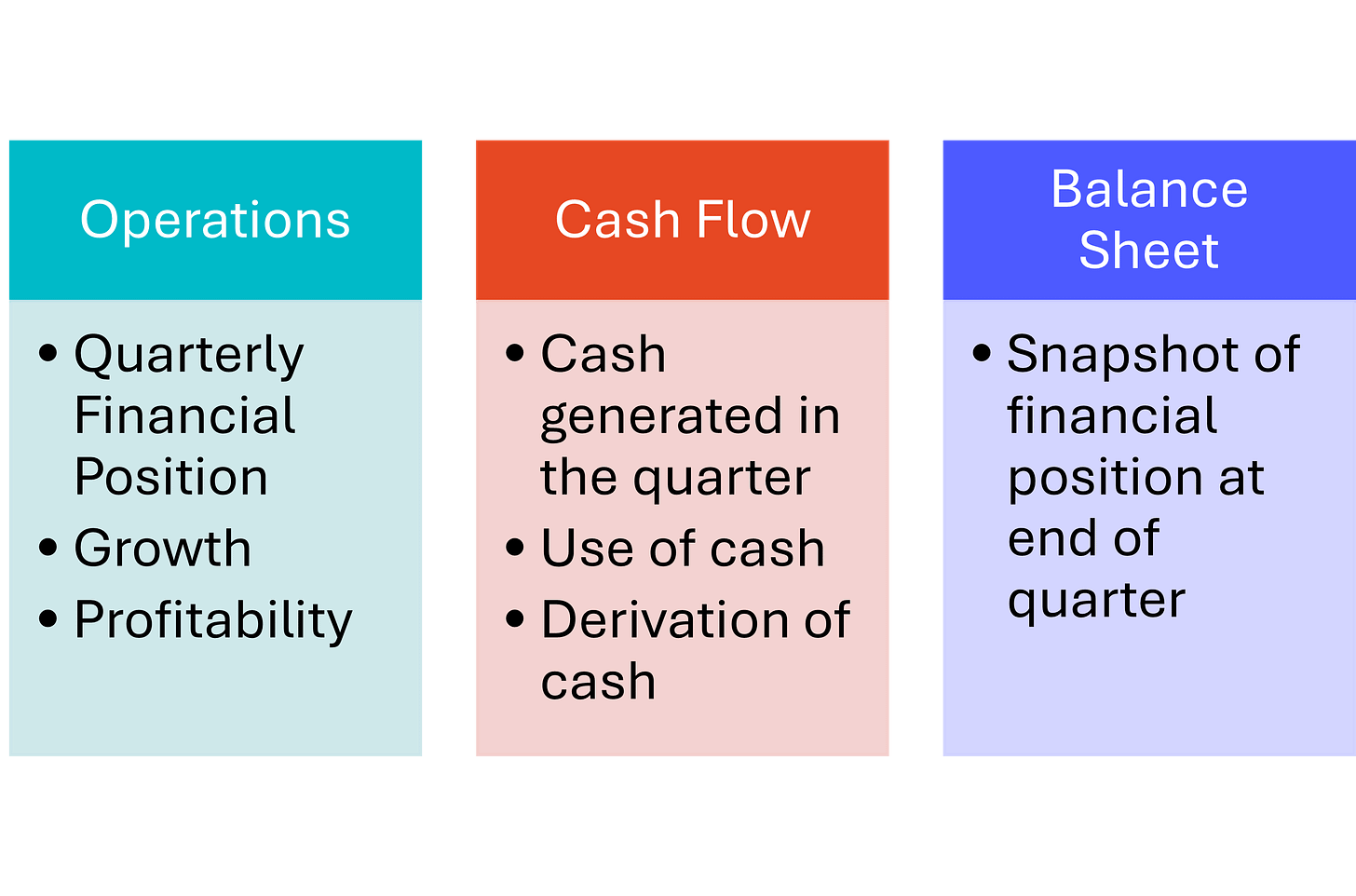 Operations

• Quarterly Financial Position
• Growth
• Profitability

Cash Flow

• Cash generated in the quarter
• Use of cash
• Derivation of cash

Balance Sheet

• Snapshot of financial position at end of quarter